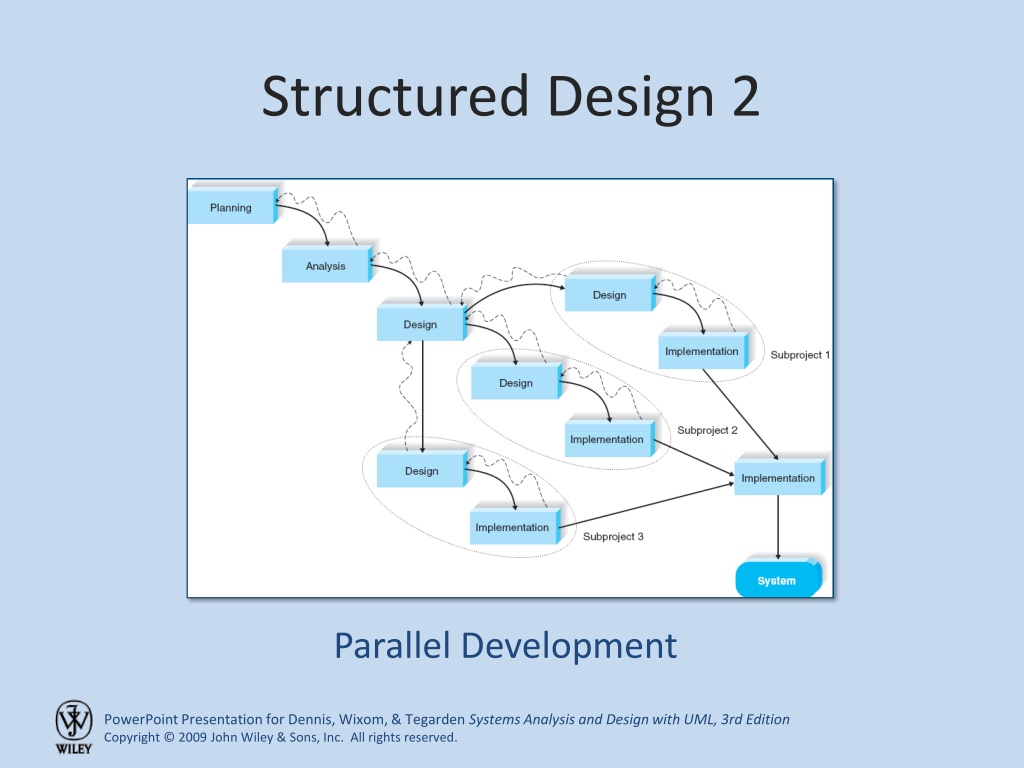 Structured Design 2

Planning

Analysis

Design

Design

Implementation

Subproject 1

Design

Implementation

Subproject 2

Design

Implementation

Subproject 3

Implementation

System

Parallel Development

WILEY

PowerPoint Presentation for Dennis, Wixom, & Tegarden Systems Analysis and Design with UML, 3rd Edition
Copyright © 2009 John Wiley & Sons, Inc. All rights reserved.